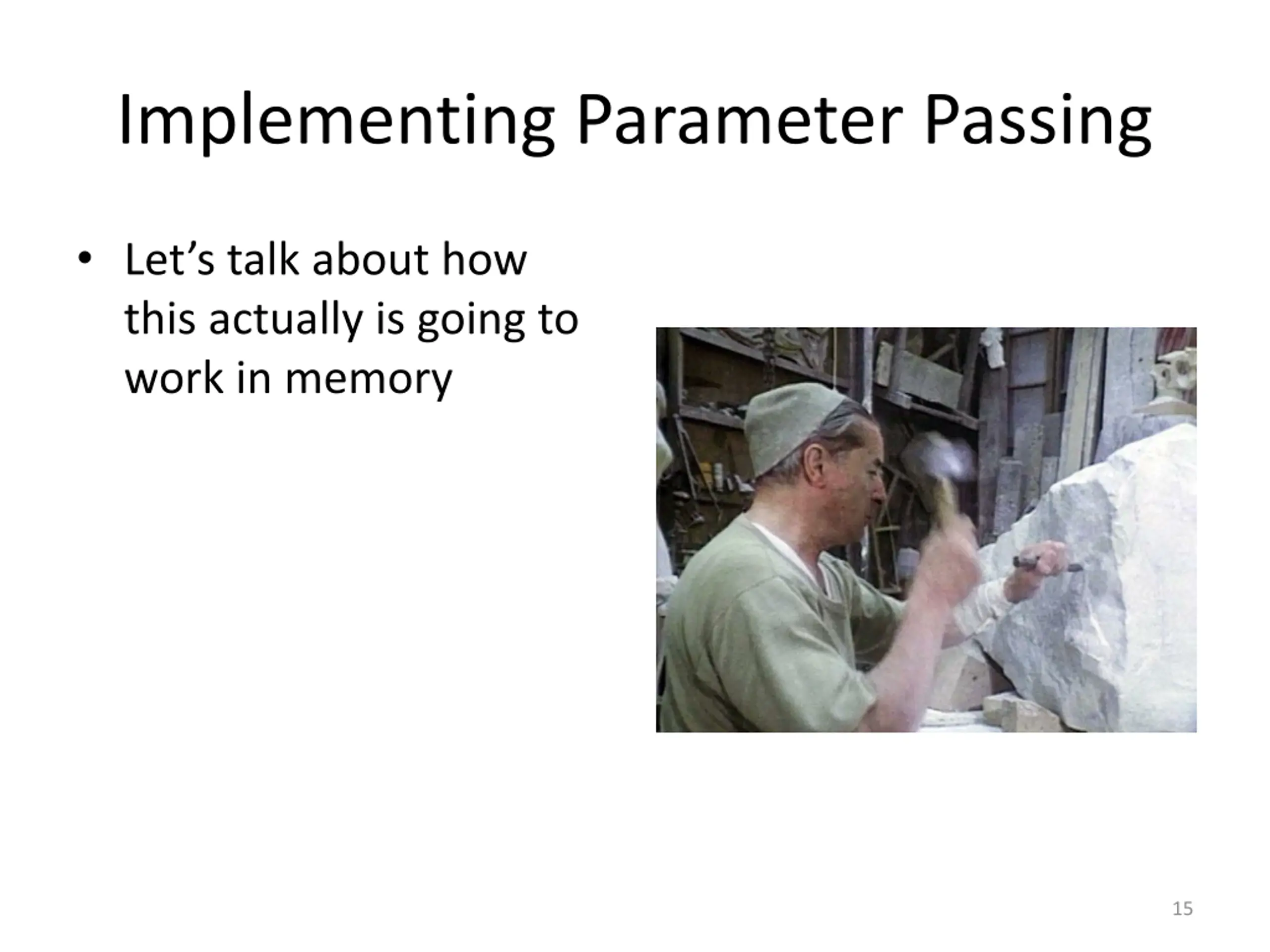 Implementing Parameter Passing

• Let’s talk about how this actually is going to work in memory

15